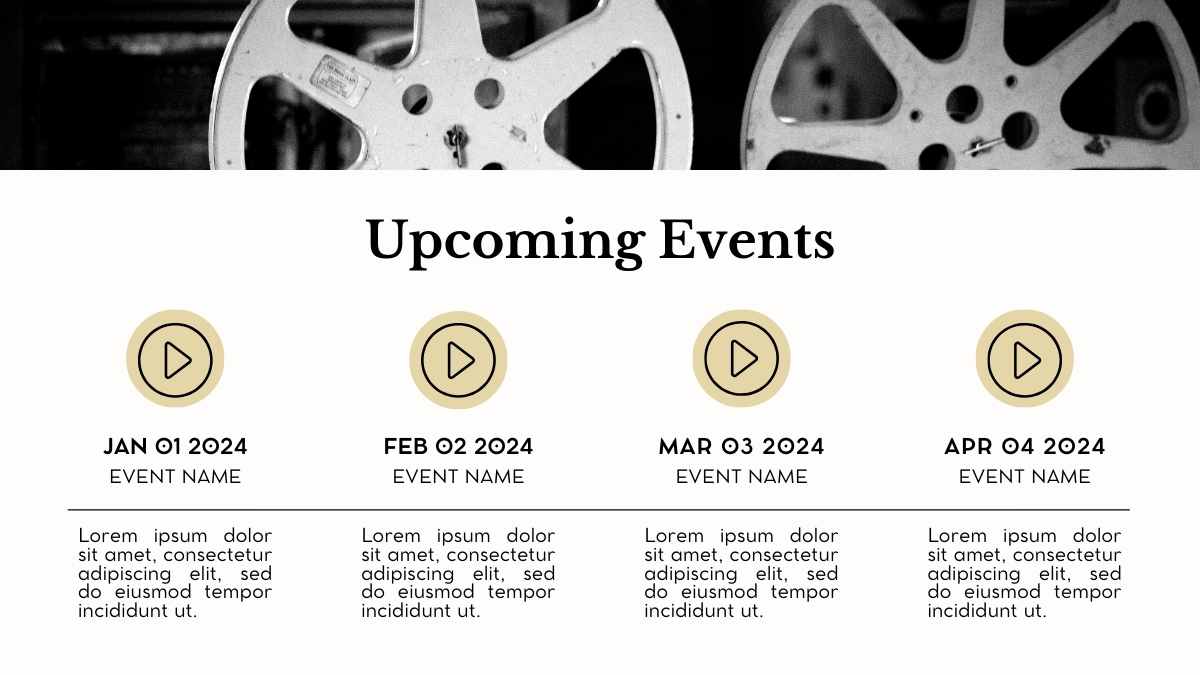 Upcoming Events

JAN 01 2024
EVENT NAME

Lorem ipsum dolor sit amet, consectetur adipiscing elit, sed do eiusmod tempor incididunt ut.

FEB 02 2024
EVENT NAME

Lorem ipsum dolor sit amet, consectetur adipiscing elit, sed do eiusmod tempor incididunt ut.

MAR 03 2024
EVENT NAME

Lorem ipsum dolor sit amet, consectetur adipiscing elit, sed do eiusmod tempor incididunt ut.

APR 04 2024
EVENT NAME

Lorem ipsum dolor sit amet, consectetur adipiscing elit, sed do eiusmod tempor incididunt ut.